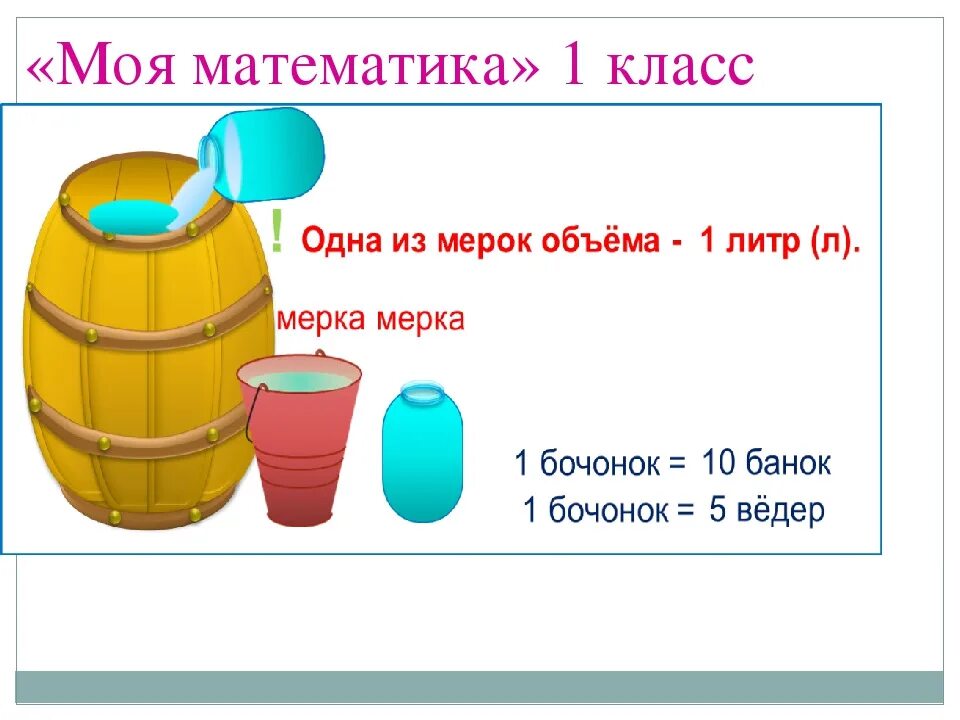 «Моя математика» 1 класс

! Одна из мерок объёма - 1 литр (л).

мерка мерка

1 бочонок = 10 банок
1 бочонок = 5 вёдер